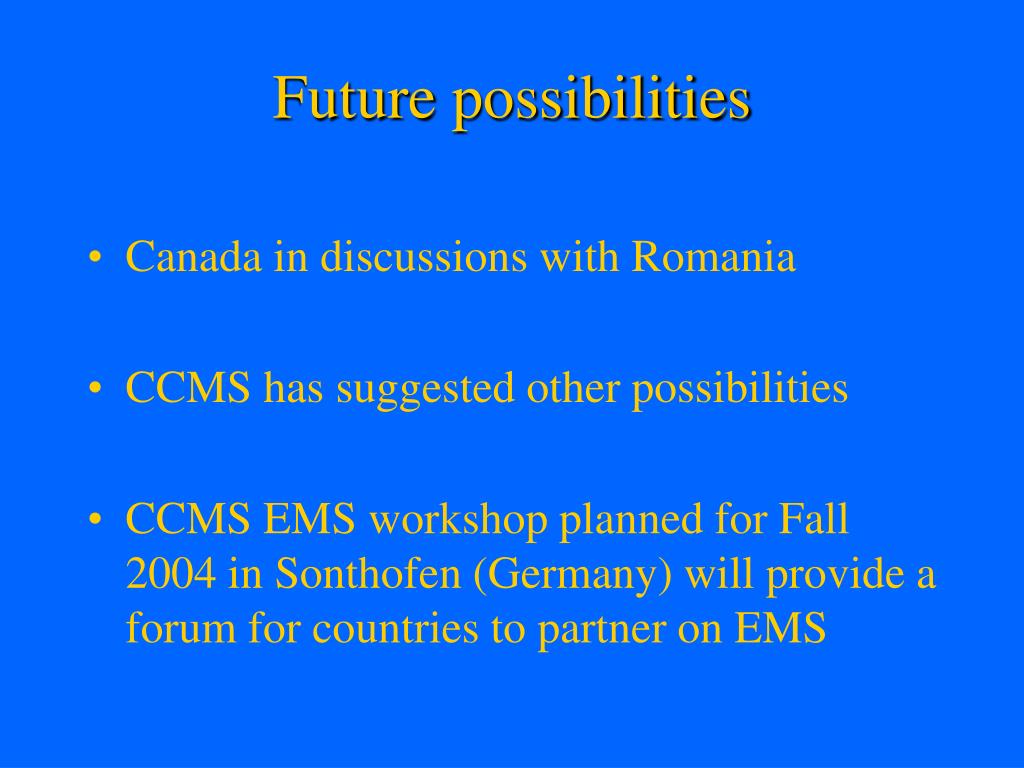 Future possibilities

• Canada in discussions with Romania

• CCMS has suggested other possibilities

• CCMS EMS workshop planned for Fall 2004 in Sonthofen (Germany) will provide a forum for countries to partner on EMS